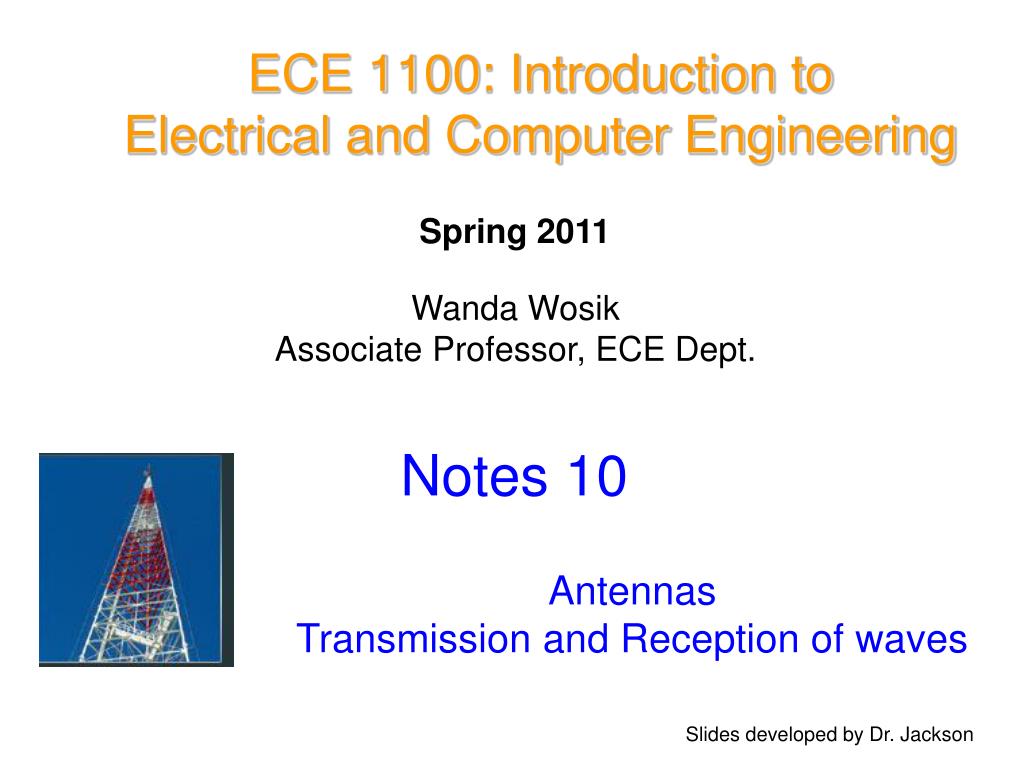 ECE 1100: Introduction to Electrical and Computer Engineering

Spring 2011

Wanda Wosik
Associate Professor, ECE Dept.

Notes 10

Antennas
Transmission and Reception of waves

Slides developed by Dr. Jackson